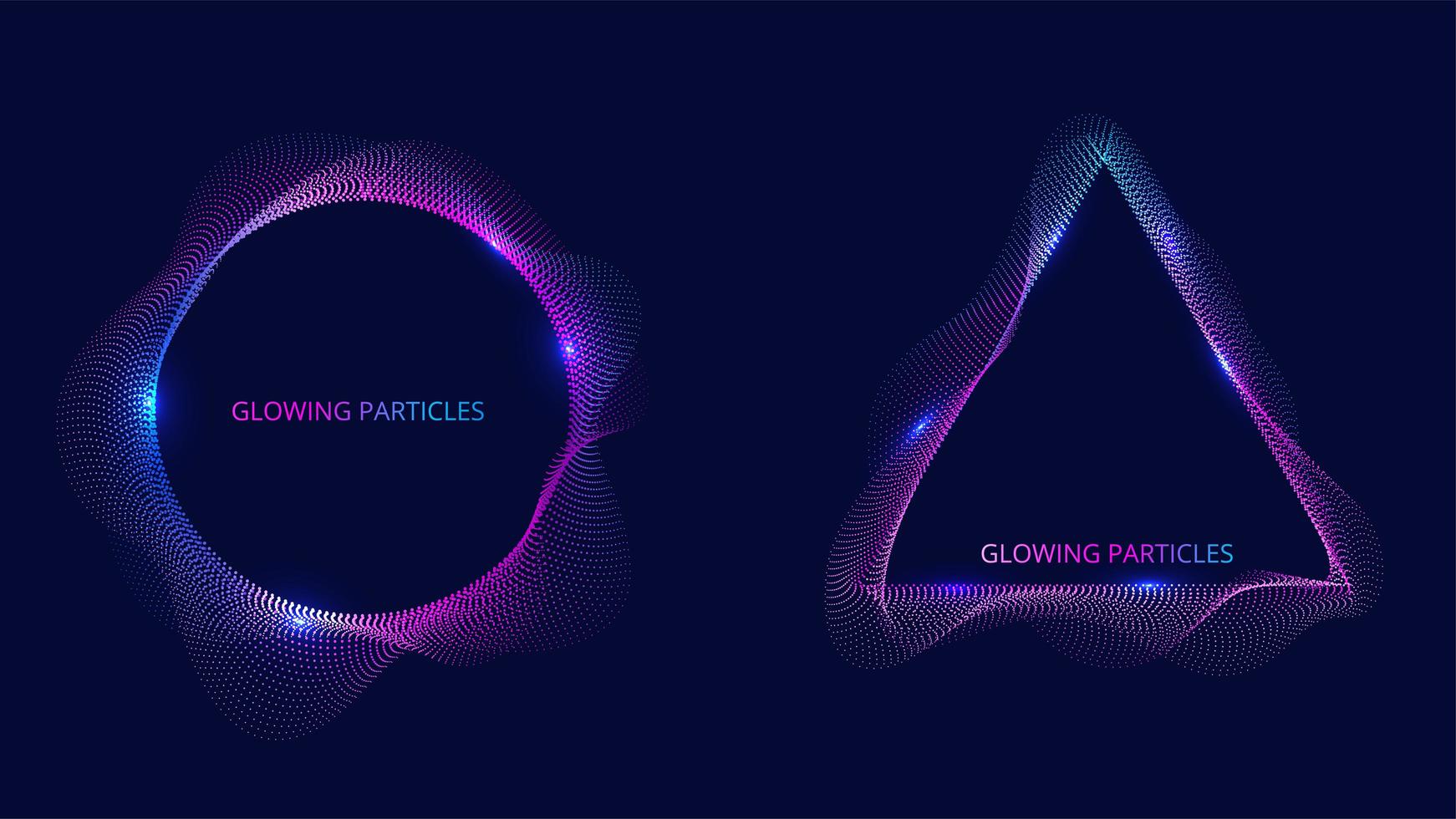 GLOWING PARTICLES

GLOWING PARTICLES